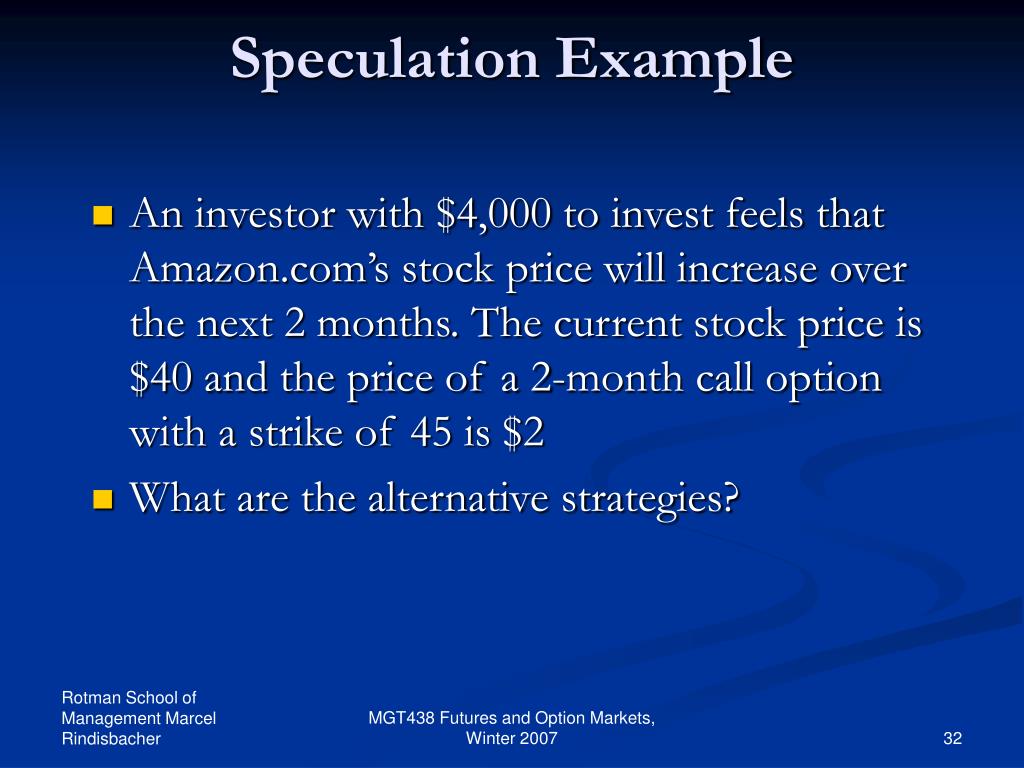 Speculation Example

An investor with \$4,000 to invest feels that Amazon.com's stock price will increase over the next 2 months. The current stock price is \$40 and the price of a 2-month call option with a strike of 45 is \$2

What are the alternative strategies?

Rotman School of Management Marcel Rindisbacher

MGT438 Futures and Option Markets, Winter 2007

32